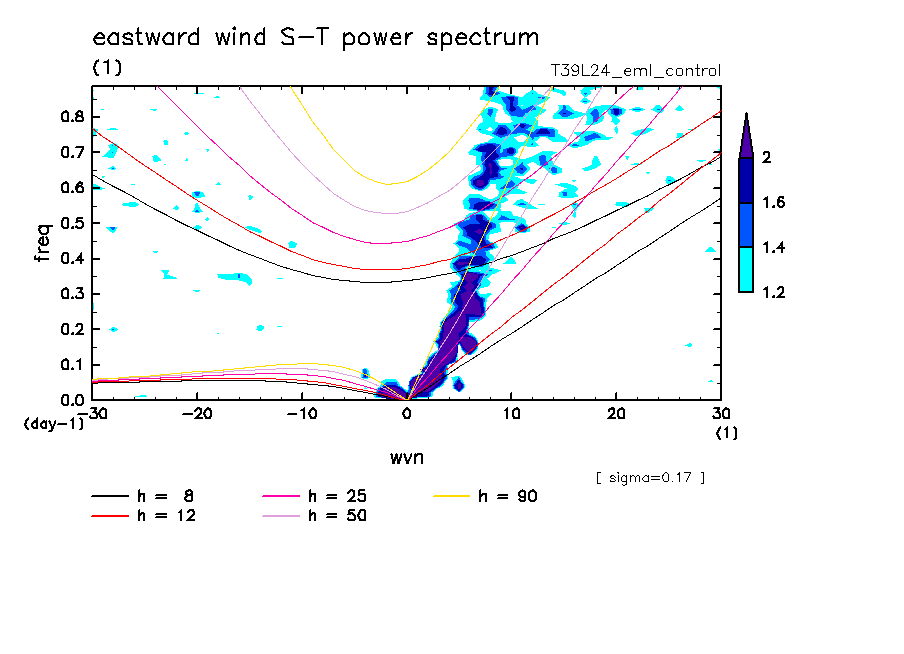 eastward wind S-T power spectrum

(1)

T39L24_eml_control

freq

0.8
0.7
0.6
0.5
0.4
0.3
0.2
0.1
0.0

(day-1)

-30 -20 -10 0 10 20 30

(1)

wvn

2
1.6
1.4
1.2

[ sigma=0.17 ]

h = 8
h = 12
h = 25
h = 50
h = 90